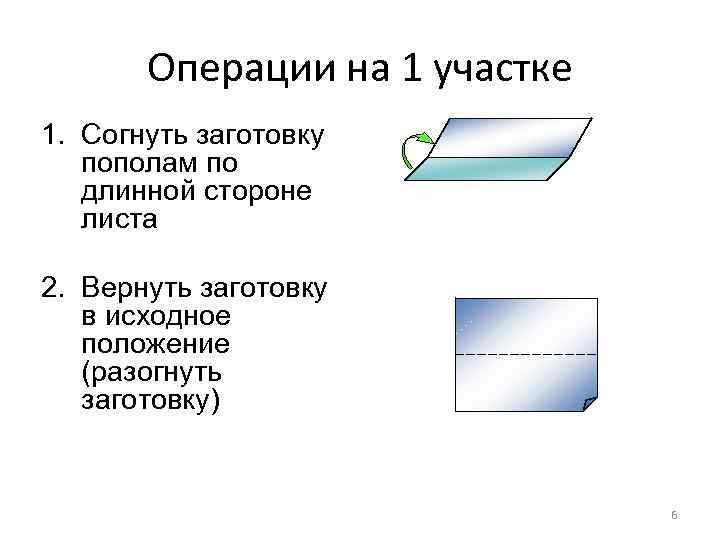 Операции на 1 участке

1. Согнуть заготовку пополам по длинной стороне листа

2. Вернуть заготовку в исходное положение (разогнуть заготовку)

6